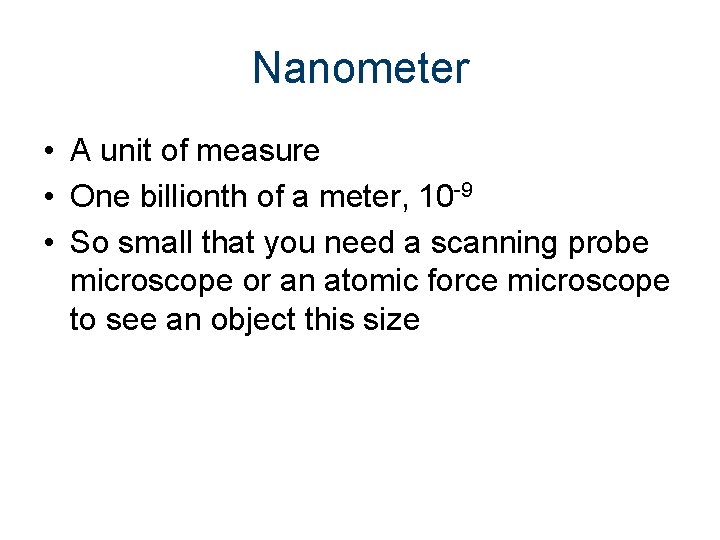 Nanometer

• A unit of measure
• One billionth of a meter, $10^{-9}$
• So small that you need a scanning probe microscope or an atomic force microscope to see an object this size